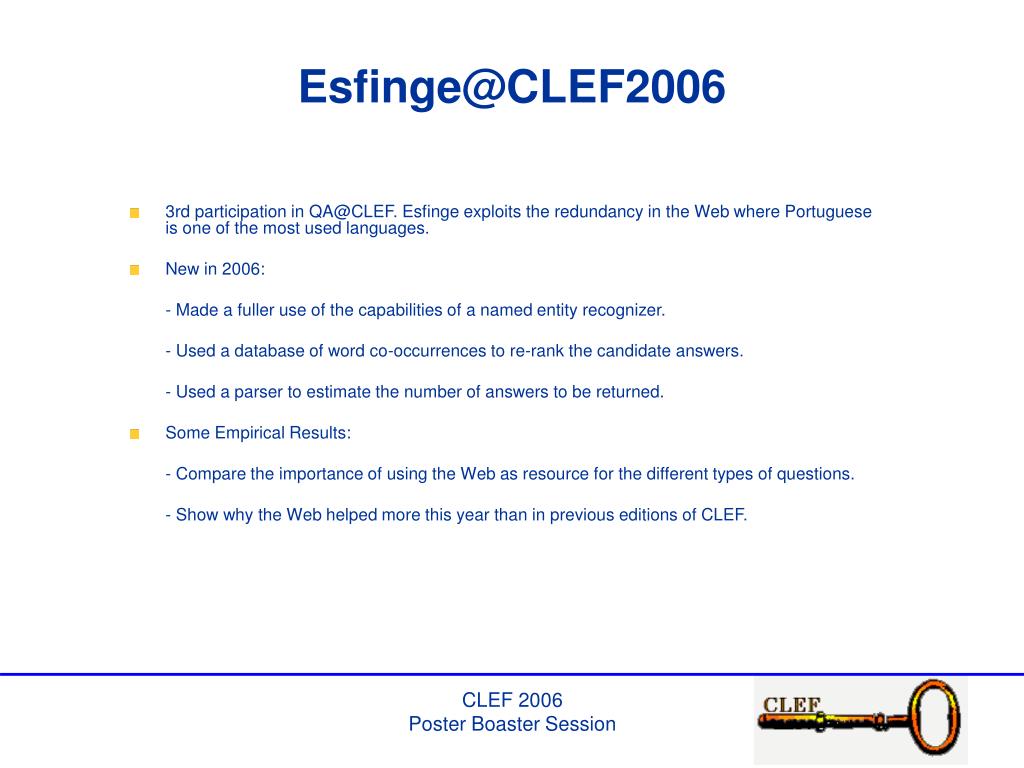 Esfinge@CLEF2006

3rd participation in QA@CLEF. Esfinge exploits the redundancy in the Web where Portuguese is one of the most used languages.

New in 2006:

- Made a fuller use of the capabilities of a named entity recognizer.

- Used a database of word co-occurrences to re-rank the candidate answers.

- Used a parser to estimate the number of answers to be returned.

Some Empirical Results:

- Compare the importance of using the Web as resource for the different types of questions.

- Show why the Web helped more this year than in previous editions of CLEF.

CLEF 2006
Poster Boaster Session

CLEF